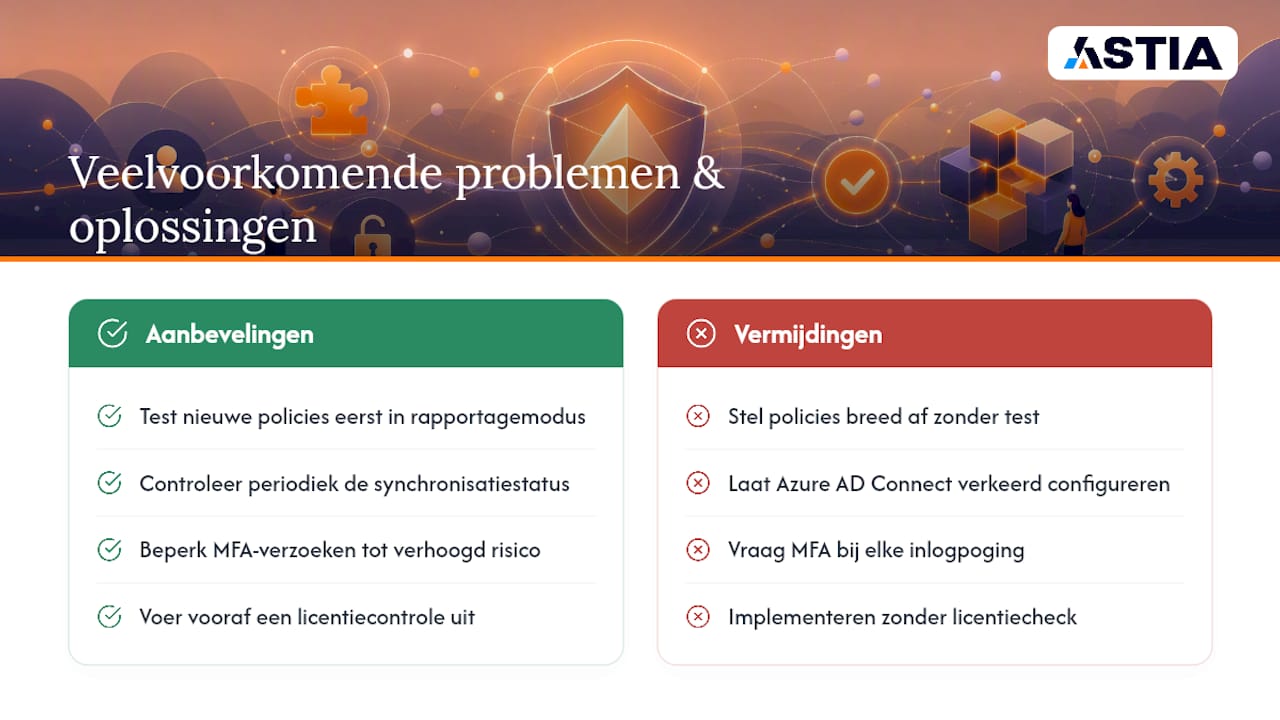 ASTIA

Veelvoorkomende problemen & oplossingen

Aanbevelingen

Test nieuwe policies eerst in rapportagemodus

Controleer periodiek de synchronisatiestatus

Beperk MFA-verzoeken tot verhoogd risico

Voer vooraf een licentiecontrole uit

Vermijdingen

Stel policies breed af zonder test

Laat Azure AD Connect verkeerd configureren

Vraag MFA bij elke inlogpoging

Implementeren zonder licentiecheck